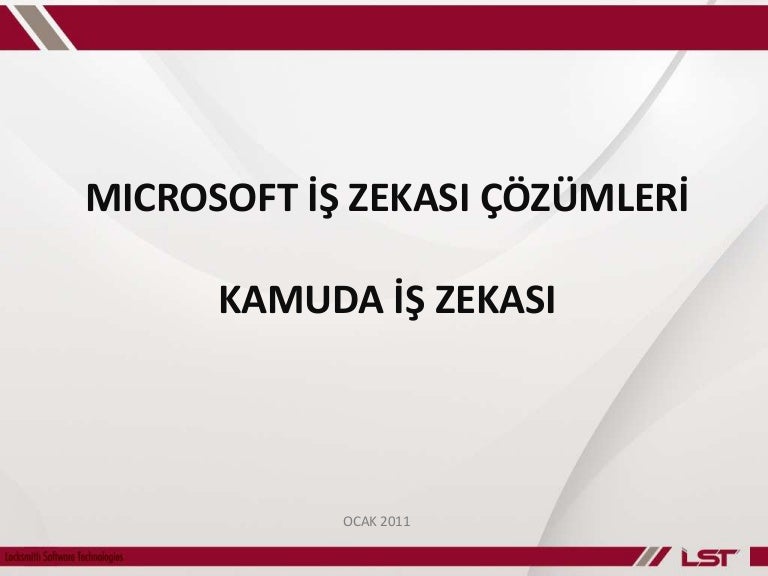 MICROSOFT İŞ ZEKASI ÇÖZÜMLERİ

KAMUDA İŞ ZEKASI

OCAK 2011

Locksmith Software Technologies

LST